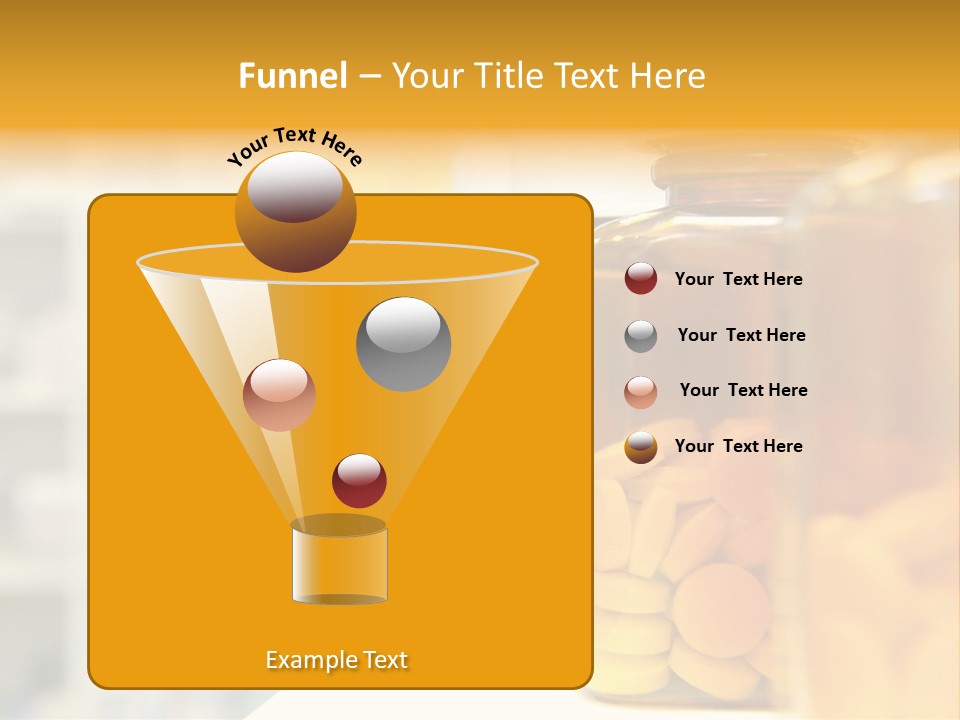 Funnel – Your Title Text Here

Your Text Here

Your Text Here

Your Text Here

Your Text Here

Your Text Here

Example Text